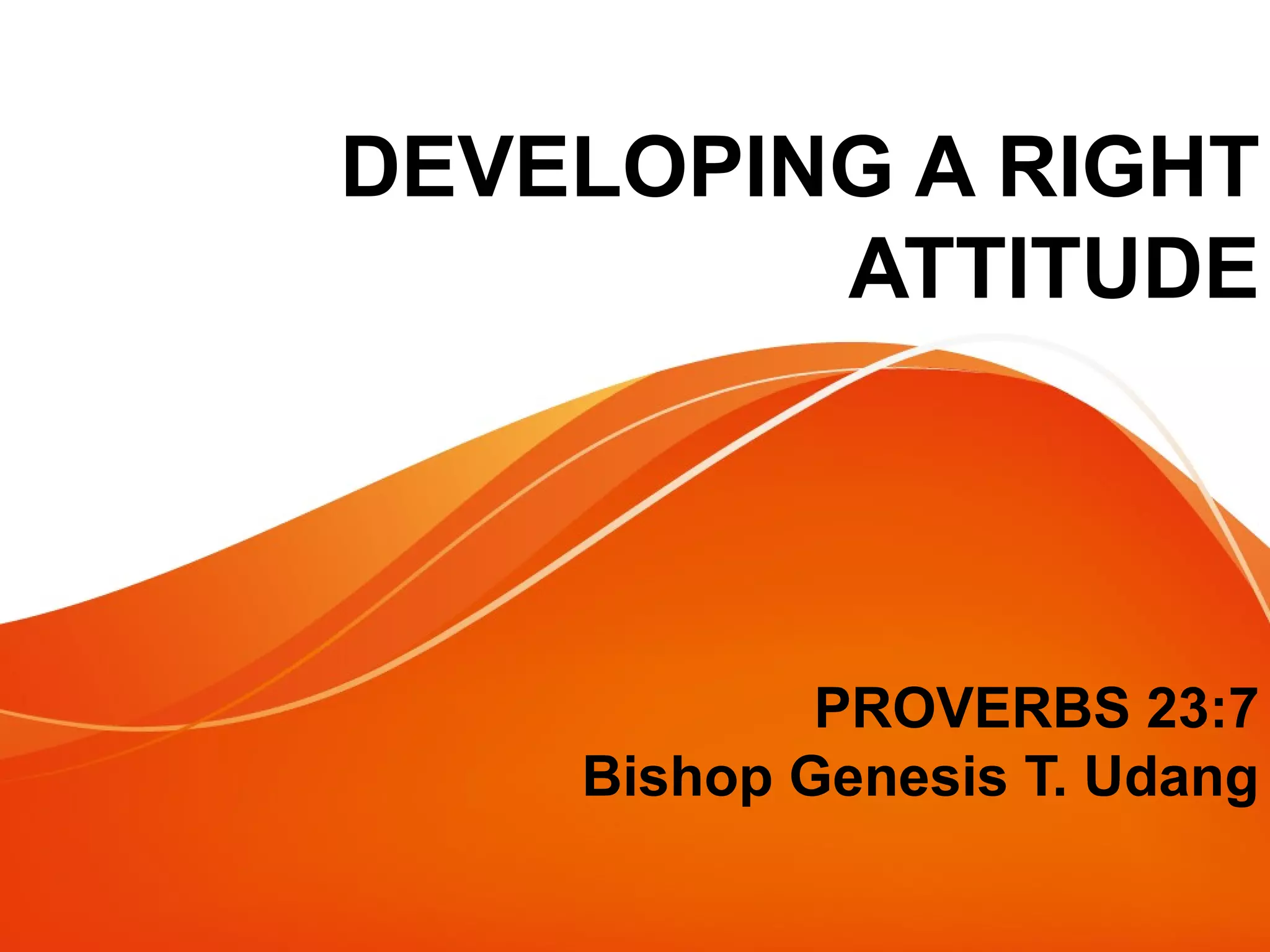 DEVELOPING A RIGHT ATTITUDE

PROVERBS 23:7
Bishop Genesis T. Udang